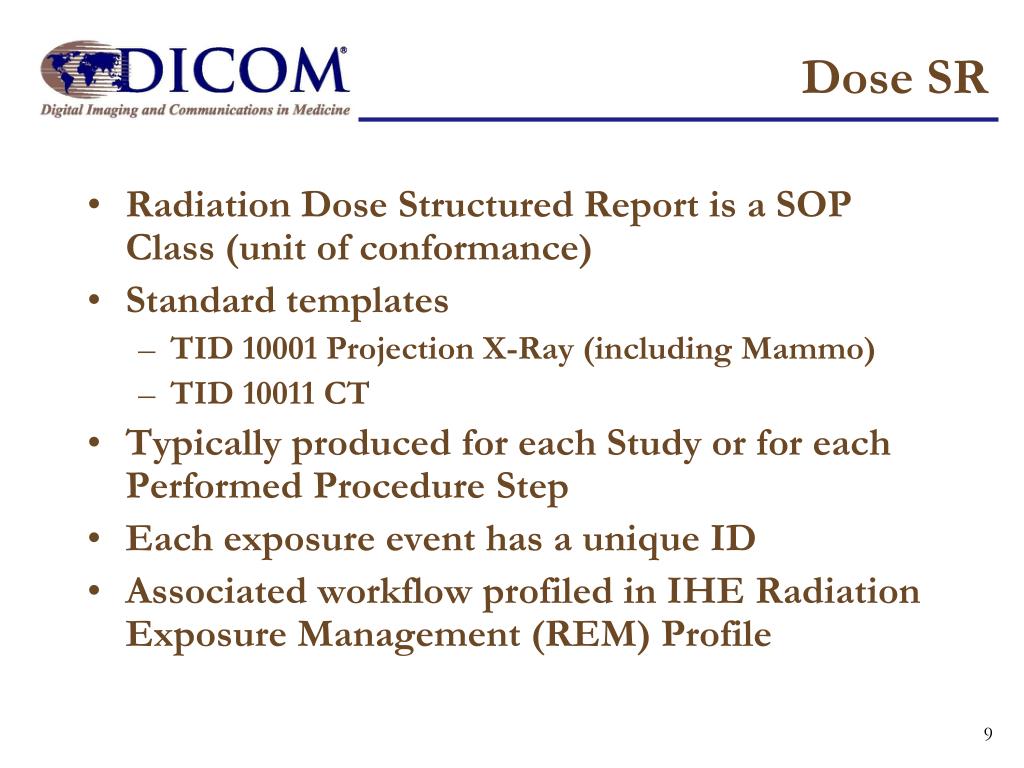 DICOM®
Digital Imaging and Communications in Medicine

Dose SR

• Radiation Dose Structured Report is a SOP Class (unit of conformance)
• Standard templates
– TID 10001 Projection X-Ray (including Mammo)
– TID 10011 CT
• Typically produced for each Study or for each Performed Procedure Step
• Each exposure event has a unique ID
• Associated workflow profiled in IHE Radiation Exposure Management (REM) Profile

9